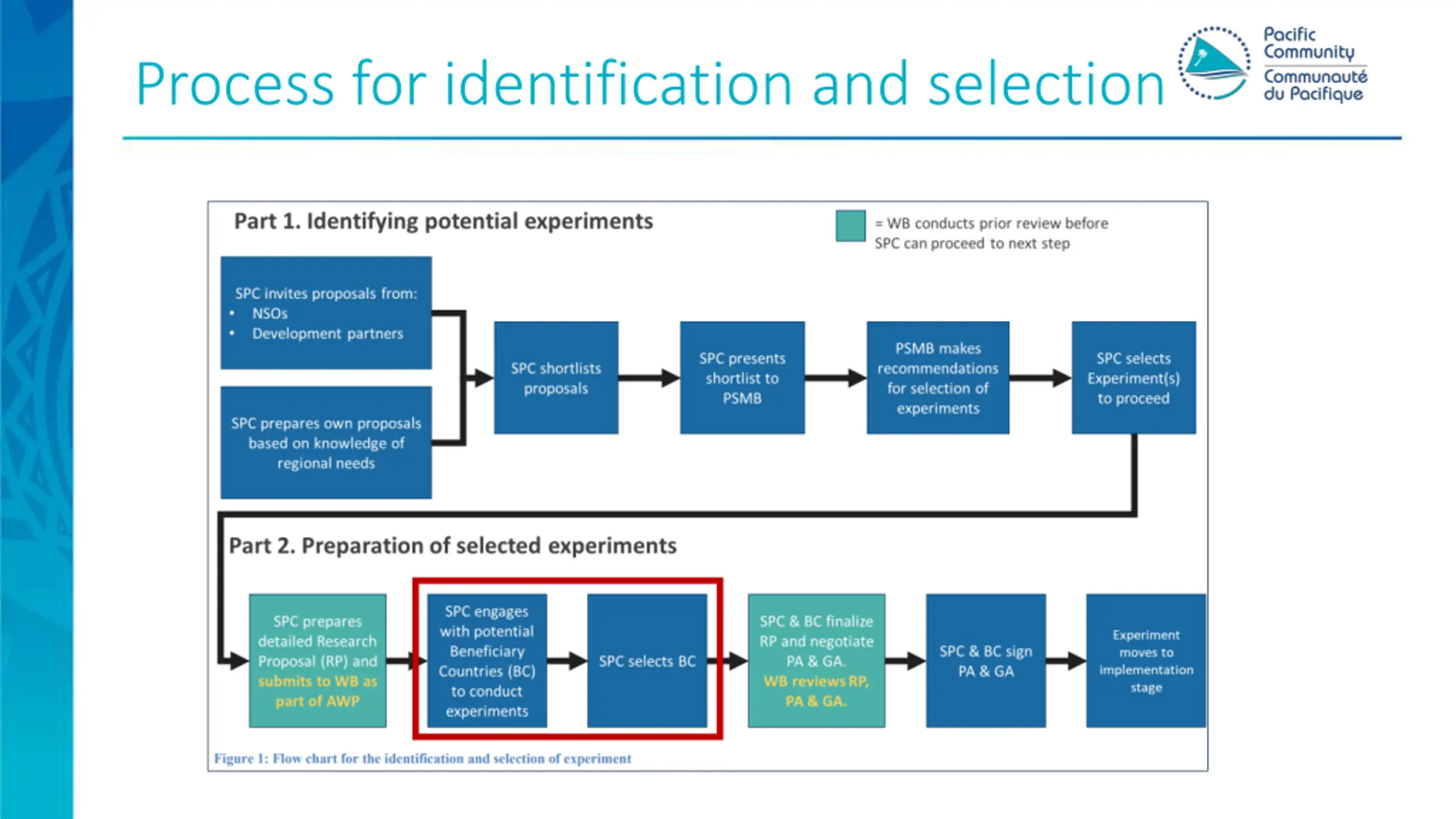 Process for identification and selection

Pacific Community
Communauté du Pacifique

Part 1. Identifying potential experiments

= WB conducts prior review before SPC can proceed to next step

SPC invites proposals from:
• NSOs
• Development partners

SPC prepares own proposals based on knowledge of regional needs

SPC shortlists proposals

SPC presents shortlist to PSMB

PSMB makes recommendations for selection of experiments

SPC selects Experiment(s) to proceed

Part 2. Preparation of selected experiments

SPC prepares detailed Research Proposal (RP) and submits to WB as part of AWP

SPC engages with potential Beneficiary Countries (BC) to conduct experiments

SPC selects BC

SPC & BC finalize RP and negotiate PA & GA. WB reviews RP, PA & GA.

SPC & BC sign PA & GA

Experiment moves to implementation stage

Figure 1: Flow chart for the identification and selection of experiment